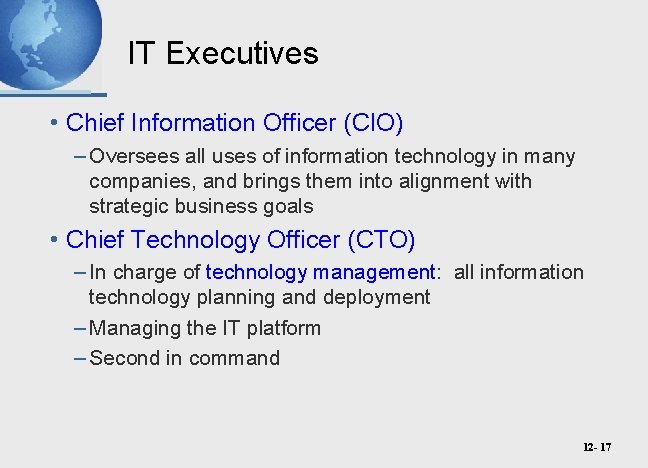 IT Executives

• Chief Information Officer (CIO)

– Oversees all uses of information technology in many companies, and brings them into alignment with strategic business goals

• Chief Technology Officer (CTO)

– In charge of technology management: all information technology planning and deployment

– Managing the IT platform

– Second in command

12- 17